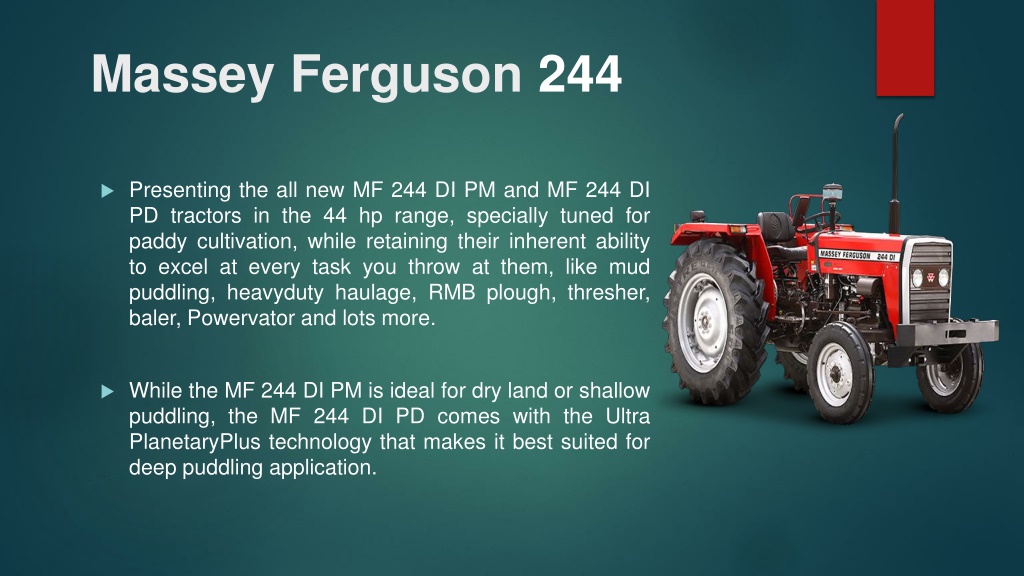 Massey Ferguson 244

Presenting the all new MF 244 DI PM and MF 244 DI PD tractors in the 44 hp range, specially tuned for paddy cultivation, while retaining their inherent ability to excel at every task you throw at them, like mud puddling, heavyduty haulage, RMB plough, thresher, baler, Powervator and lots more.

While the MF 244 DI PM is ideal for dry land or shallow puddling, the MF 244 DI PD comes with the Ultra PlanetaryPlus technology that makes it best suited for deep puddling application.

MASSEY FERGUSON 244 DI